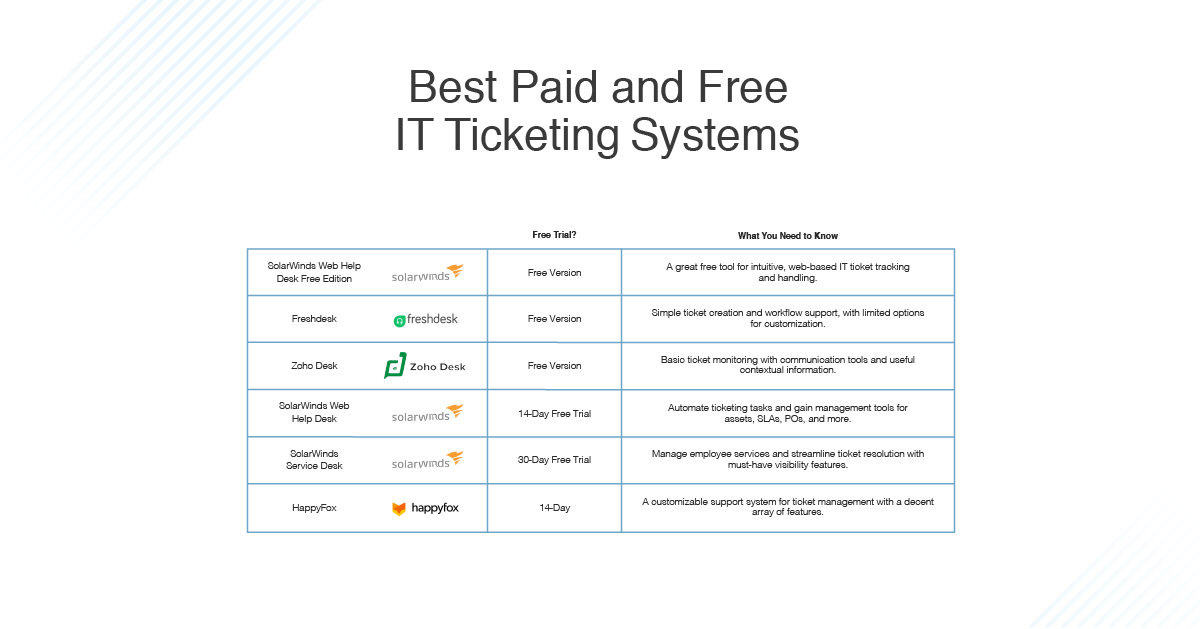 Best Paid and Free
IT Ticketing Systems

| | | Free Trial? | What You Need to Know |
|---|---|---|---|
| SolarWinds Web Help Desk Free Edition | solarwinds | Free Version | A great free tool for intuitive, web-based IT ticket tracking and handling. |
| Freshdesk | freshdesk | Free Version | Simple ticket creation and workflow support, with limited options for customization. |
| Zoho Desk | Zoho Desk | Free Version | Basic ticket monitoring with communication tools and useful contextual information. |
| SolarWinds Web Help Desk | solarwinds | 14-Day Free Trial | Automate ticketing tasks and gain management tools for assets, SLAs, POs, and more. |
| SolarWinds Service Desk | solarwinds | 30-Day Free Trial | Manage employee services and streamline ticket resolution with must-have visibility features. |
| HappyFox | happyfox | 14-Day | A customizable support system for ticket management with a decent array of features. |